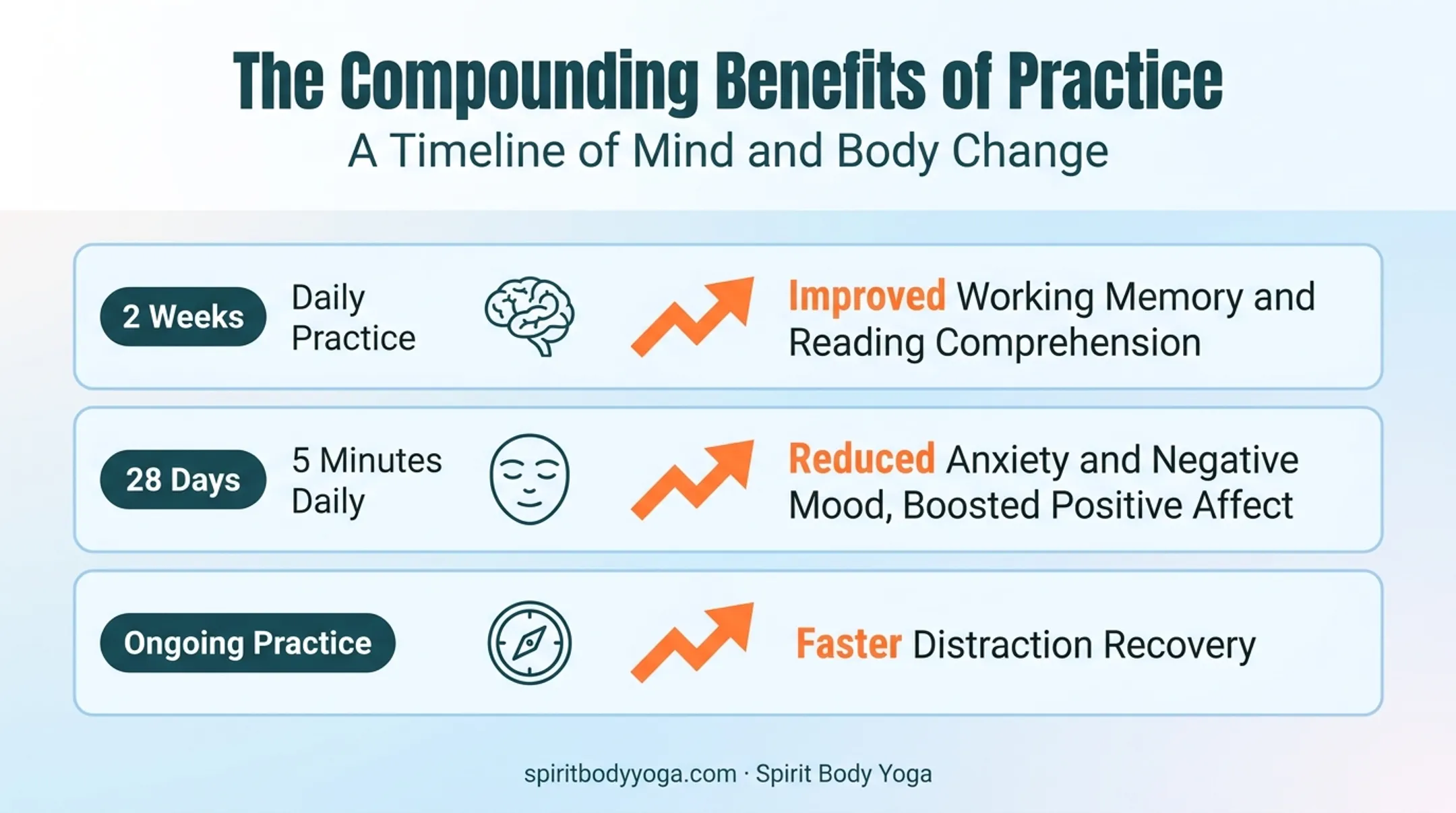 The Compounding Benefits of Practice
A Timeline of Mind and Body Change

2 Weeks Daily Practice

Improved Working Memory and Reading Comprehension

28 Days 5 Minutes Daily

Reduced Anxiety and Negative Mood, Boosted Positive Affect

Ongoing Practice

Faster Distraction Recovery

spiritbodyyoga.com · Spirit Body Yoga